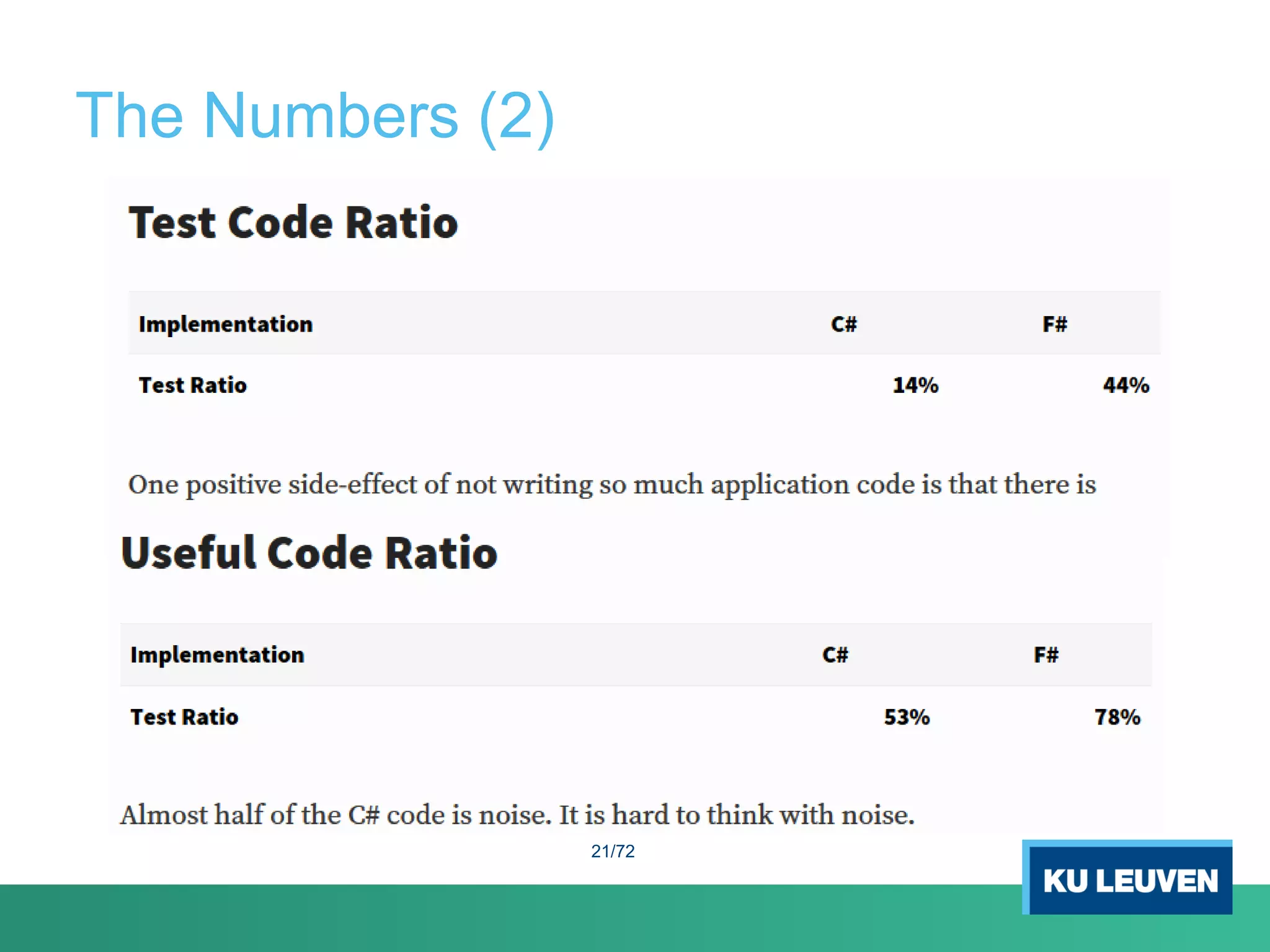 The Numbers (2)

Test Code Ratio

| Implementation | C# | F# |
|---|---|---|
| Test Ratio | 14% | 44% |

One positive side-effect of not writing so much application code is that there is

Useful Code Ratio

| Implementation | C# | F# |
|---|---|---|
| Test Ratio | 53% | 78% |

Almost half of the C# code is noise. It is hard to think with noise.

21/72

KU LEUVEN